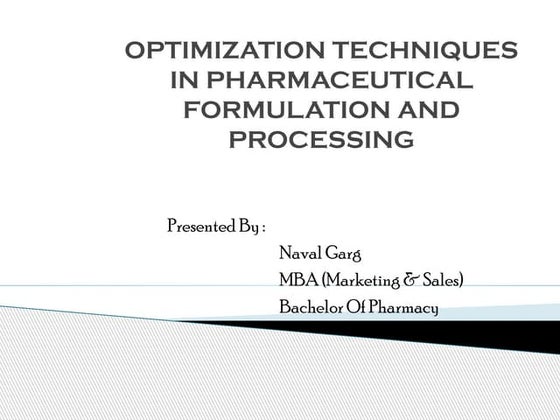 OPTIMIZATION TECHNIQUES IN PHARMACEUTICAL FORMULATION AND PROCESSING

Presented By :

Naval Garg
MBA (Marketing & Sales)
Bachelor Of Pharmacy